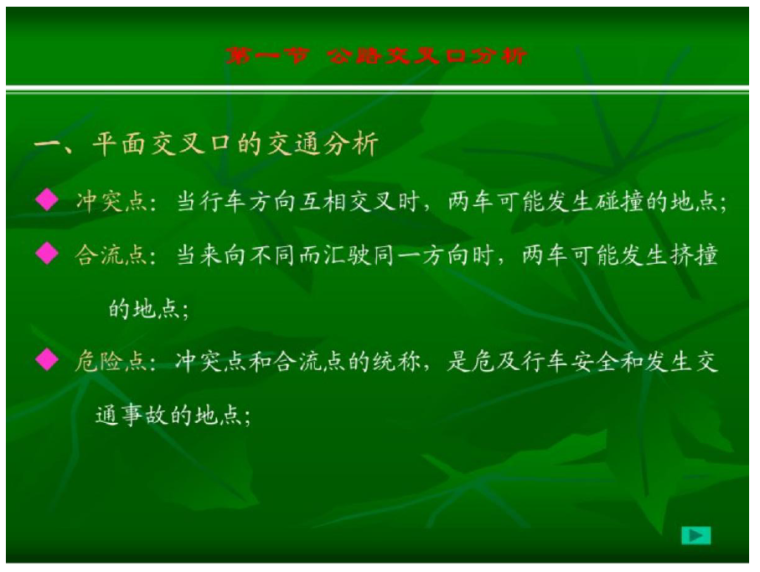 第一节 公路交叉口分析

一、平面交叉口的交通分析

◆ 冲突点：当行车方向互相交叉时，两车可能发生碰撞的地点；

◆ 合流点：当来向不同而汇驶同一方向时，两车可能发生挤撞的地点；

◆ 危险点：冲突点和合流点的统称，是危及行车安全和发生交通事故的地点；